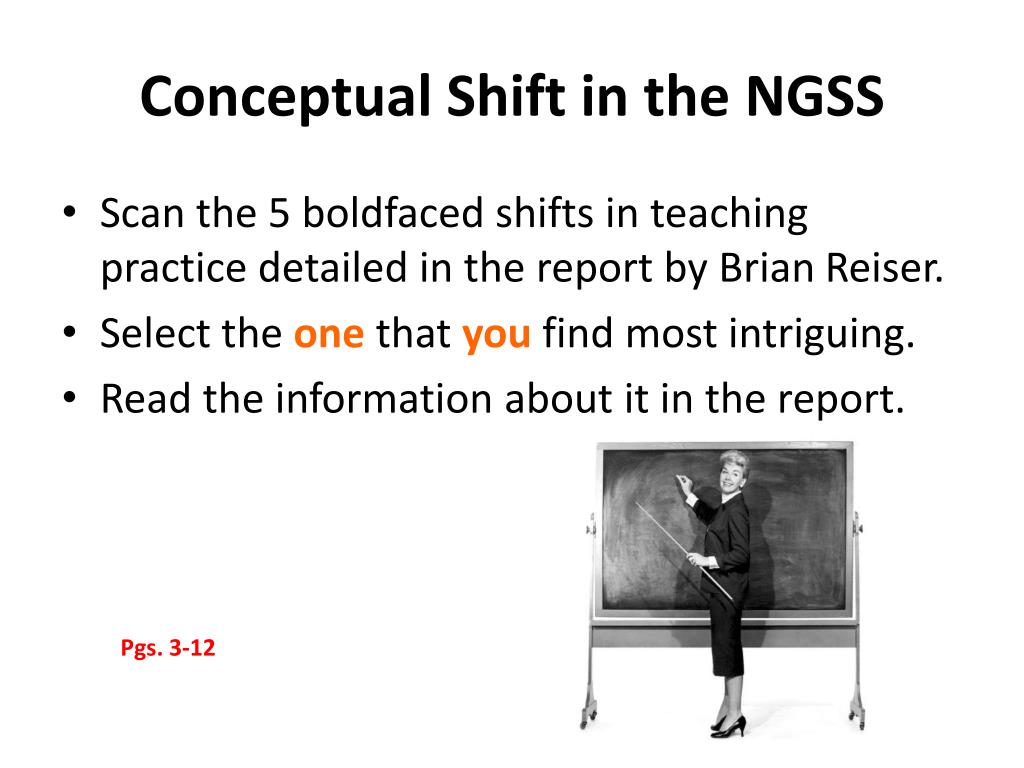 Conceptual Shift in the NGSS

• Scan the 5 boldfaced shifts in teaching practice detailed in the report by Brian Reiser.
• Select the one that you find most intriguing.
• Read the information about it in the report.

Pgs. 3-12